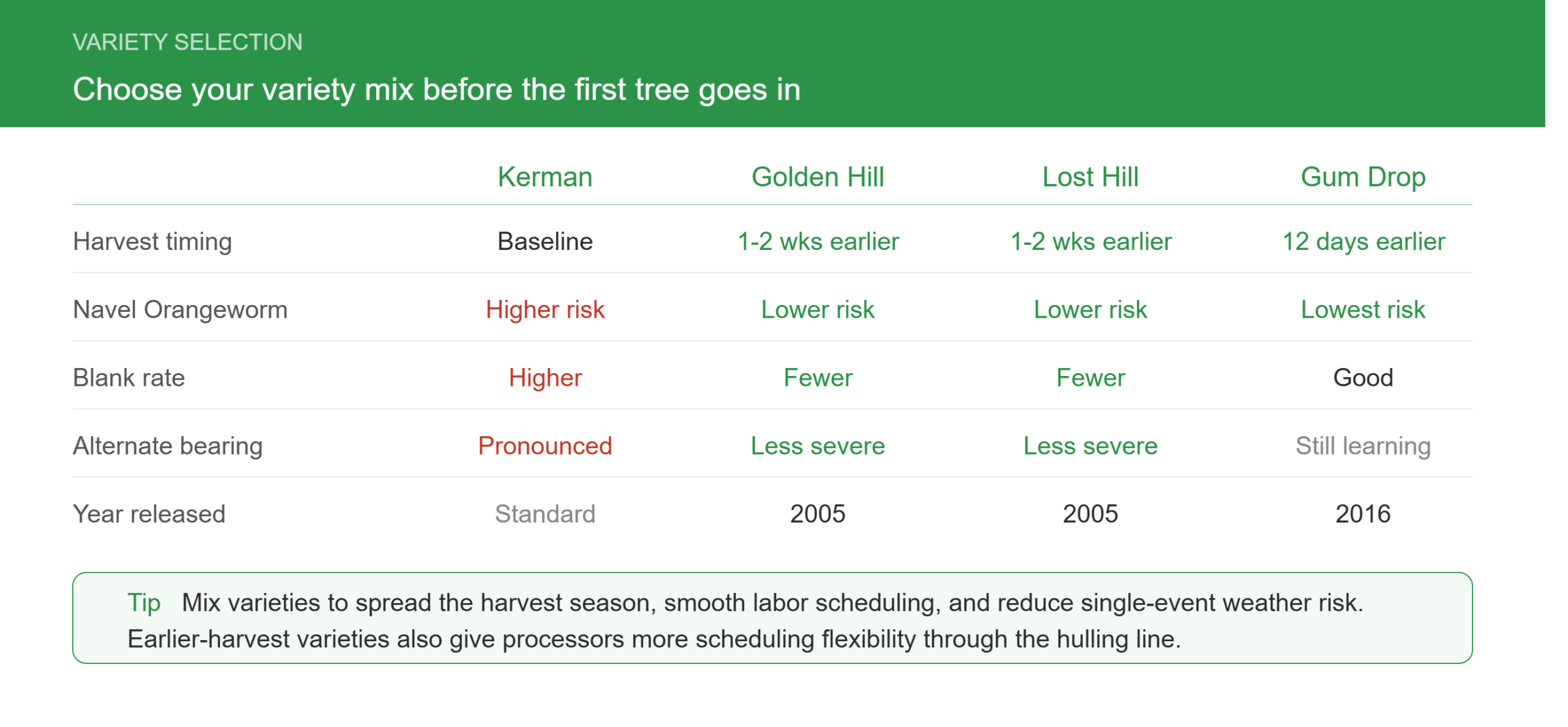 VARIETY SELECTION

Choose your variety mix before the first tree goes in

| | Kerman | Golden Hill | Lost Hill | Gum Drop |
|---|---|---|---|---|
| Harvest timing | Baseline | 1-2 wks earlier | 1-2 wks earlier | 12 days earlier |
| Navel Orangeworm | Higher risk | Lower risk | Lower risk | Lowest risk |
| Blank rate | Higher | Fewer | Fewer | Good |
| Alternate bearing | Pronounced | Less severe | Less severe | Still learning |
| Year released | Standard | 2005 | 2005 | 2016 |

Tip Mix varieties to spread the harvest season, smooth labor scheduling, and reduce single-event weather risk. Earlier-harvest varieties also give processors more scheduling flexibility through the hulling line.